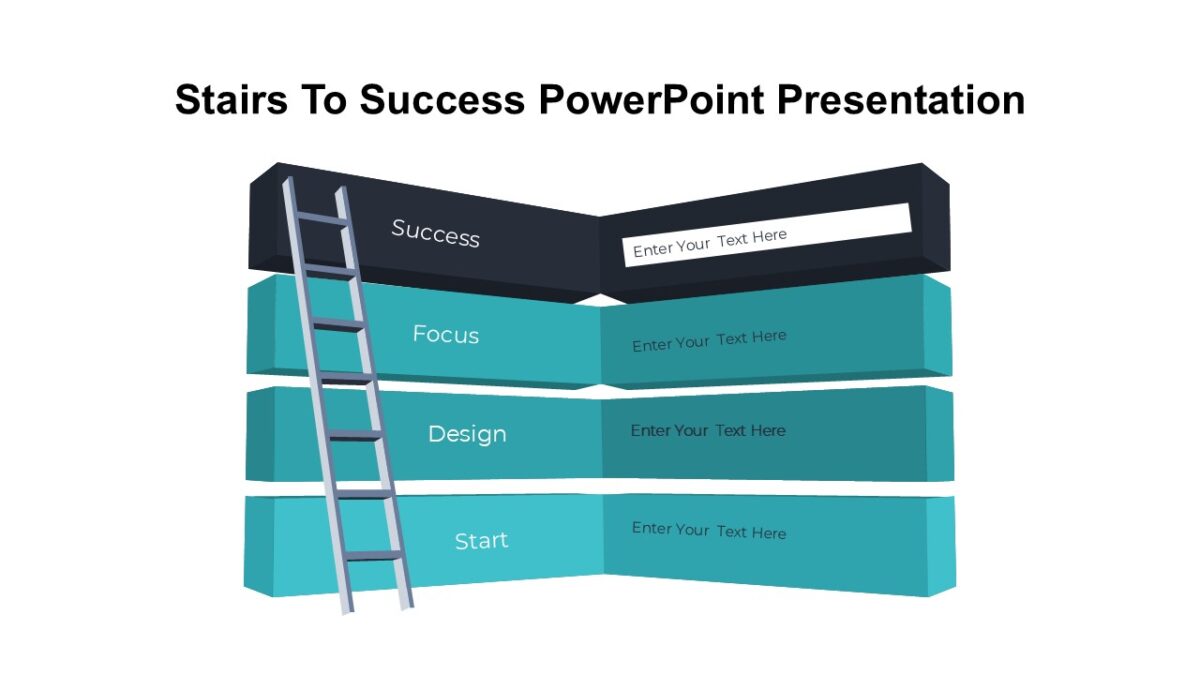 Stairs To Success PowerPoint Presentation

Success

Enter Your Text Here

Focus

Enter Your Text Here

Design

Enter Your Text Here

Start

Enter Your Text Here